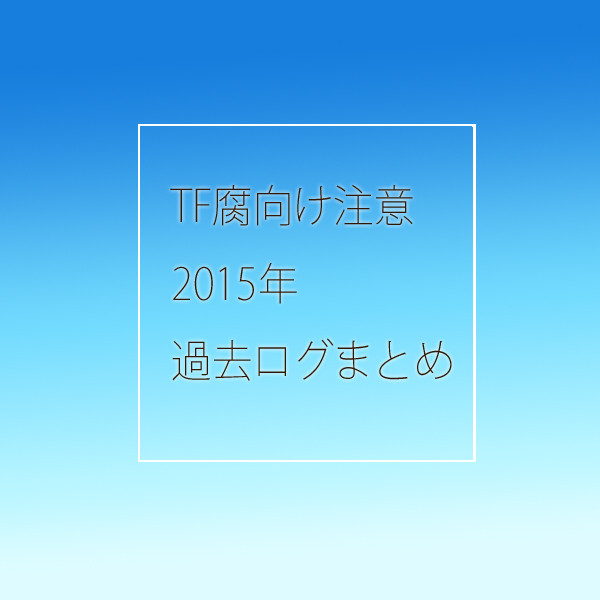 TF腐向け注意
2015年
過去ログまとめ